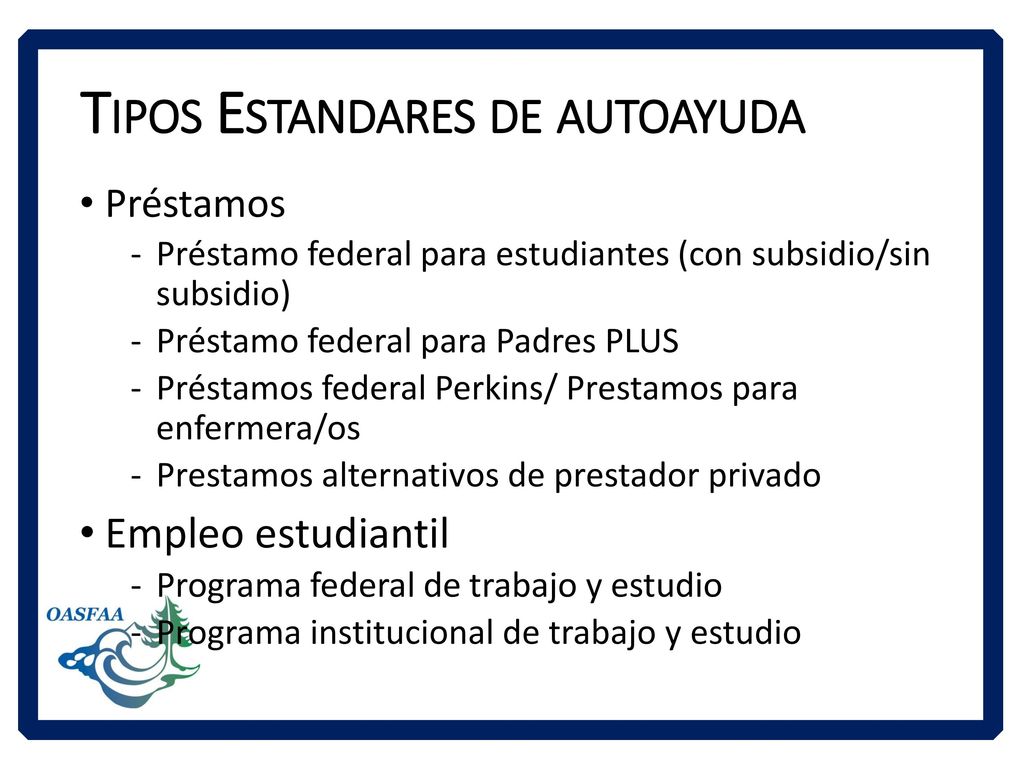 TIPOS ESTANDARES DE AUTOAYUDA

• Préstamos
- Préstamo federal para estudiantes (con subsidio/sin subsidio)
- Préstamo federal para Padres PLUS
- Préstamos federal Perkins/ Prestamos para enfermera/os
- Prestamos alternativos de prestador privado

• Empleo estudiantil
- Programa federal de trabajo y estudio
- Programa institucional de trabajo y estudio

OASFAA